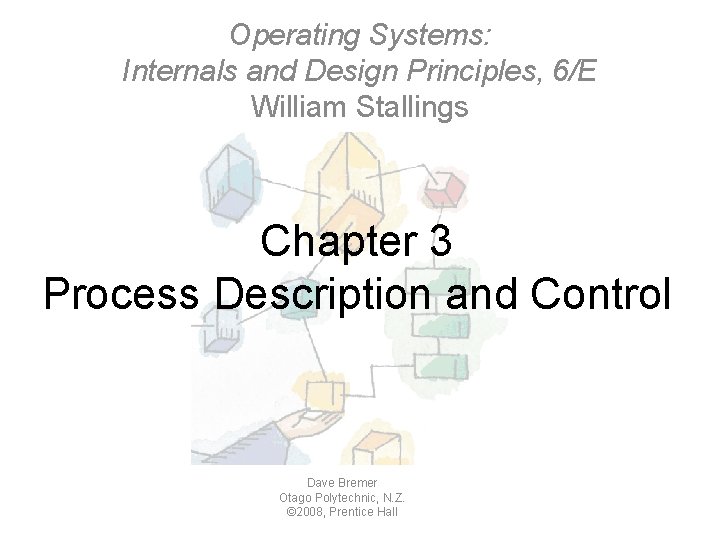 Operating Systems:
Internals and Design Principles, 6/E
William Stallings

Chapter 3
Process Description and Control

Dave Bremer
Otago Polytechnic, N.Z.
©2008, Prentice Hall